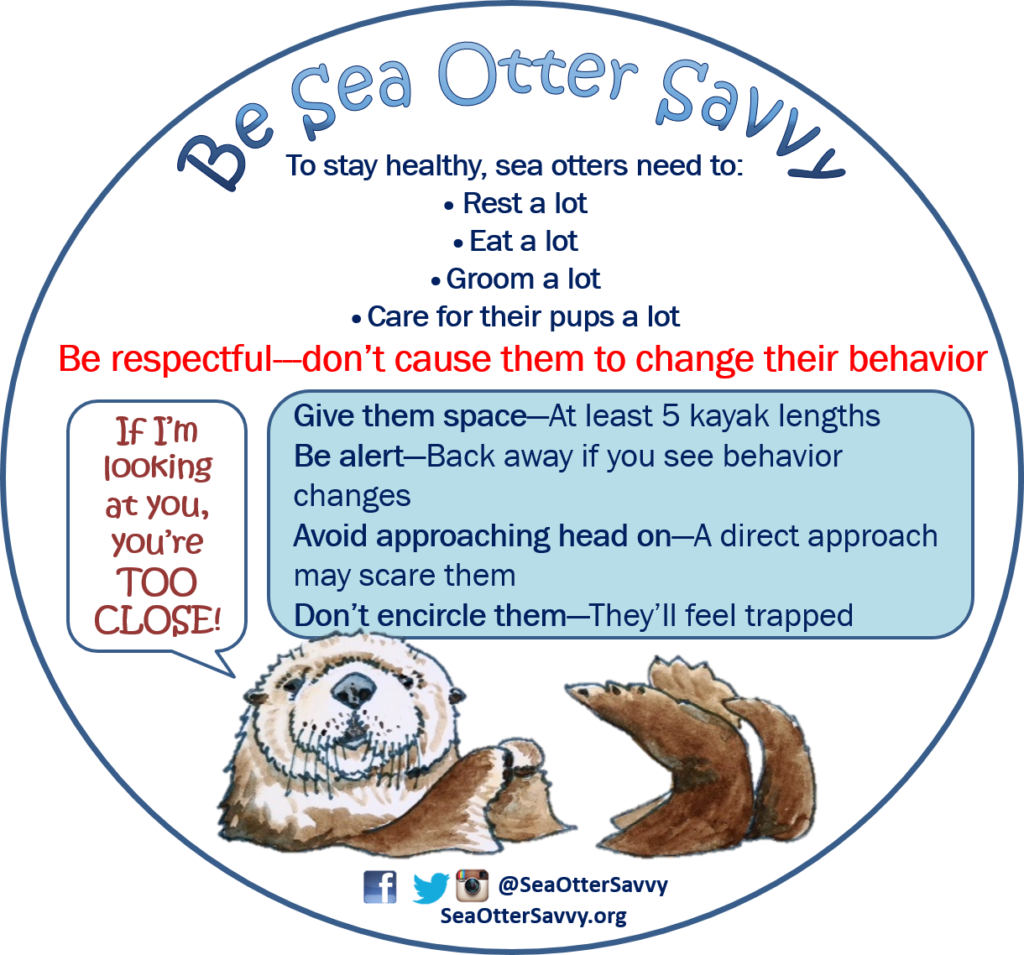 Be Sea Otter Savvy

To stay healthy, sea otters need to:
• Rest a lot
• Eat a lot
• Groom a lot
• Care for their pups a lot

Be respectful—don't cause them to change their behavior

If I'm looking at you, you're TOO CLOSE!

Give them space—At least 5 kayak lengths
Be alert—Back away if you see behavior changes
Avoid approaching head on—A direct approach may scare them
Don't encircle them—They'll feel trapped

@SeaOtterSavvy
SeaOtterSavvy.org